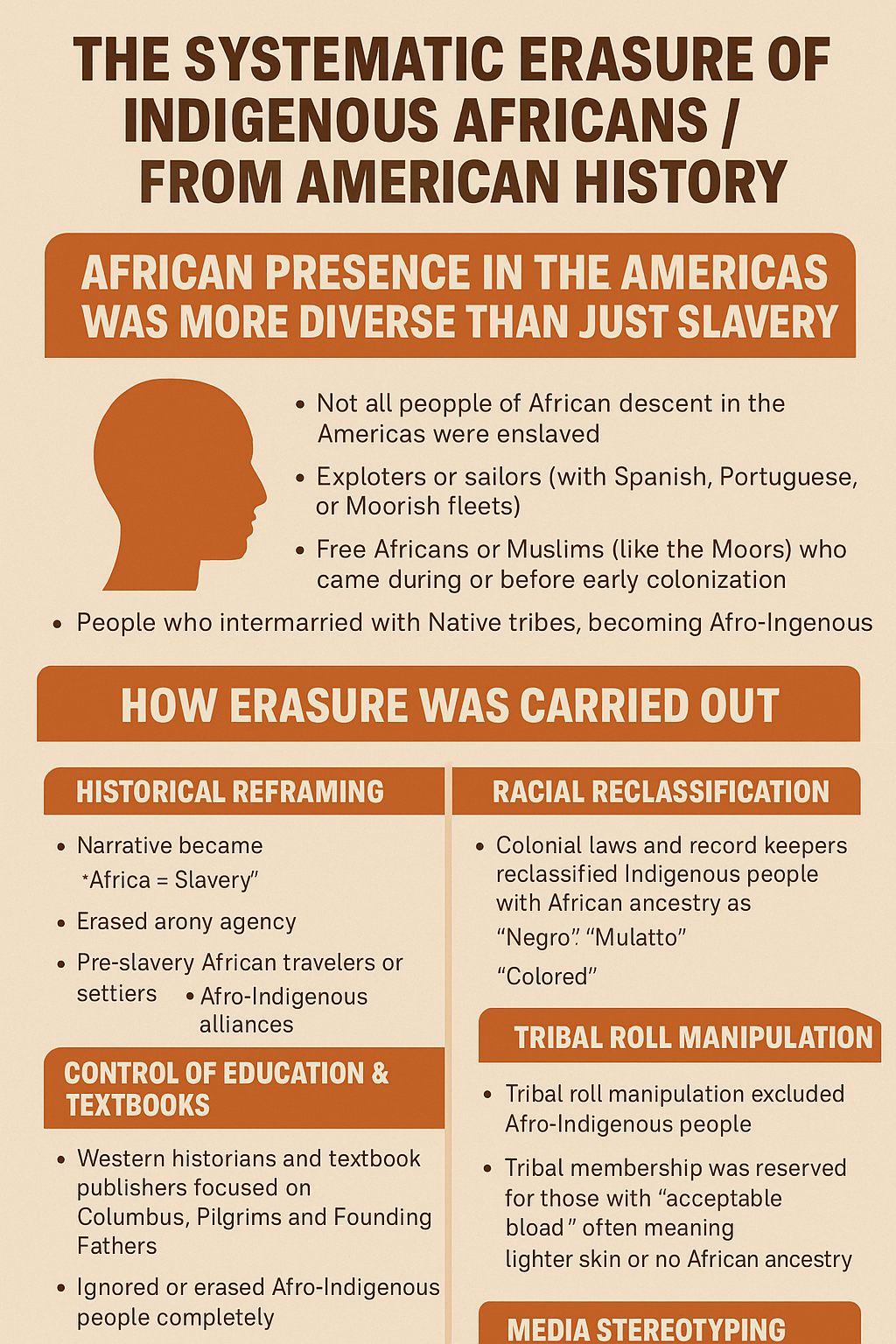 THE SYSTEMATIC ERASURE OF INDIGENOUS AFRICANS / FROM AMERICAN HISTORY

AFRICAN PRESENCE IN THE AMERICAS WAS MORE DIVERSE THAN JUST SLAVERY

• Not all peopple of African descent in the Americas were enslaved

• Exploters or sailors (with Spanish, Portuguese, or Moorish fleets)

• Free Africans or Muslims (like the Moors) who came during or before early colonization

• People who intermarried with Native tribes, becoming Afro-Ingenous

HOW ERASURE WAS CARRIED OUT

HISTORICAL REFRAMING

• Narrative became *Africa = Slavery"

• Erased arony agency

• Pre-slavery African travelers or settiers • Afro-Indigenous alliances

CONTROL OF EDUCATION & TEXTBOOKS

• Western historians and textbook publishers focused on Columbus, Pilgrims and Founding Fathers

• Ignored or erased Afro-Indigenous people completely

RACIAL RECLASSIFICATION

• Colonial laws and record keepers reclassified Indigenous people with African ancestry as "Negro". "Mulatto" "Colored"

TRIBAL ROLL MANIPULATION

• Tribal roll manipulation excluded Afro-Indigenous people

• Tribal membership was reserved for those with "acceptable bload" often meaning lighter skin or no African ancestry

MEDIA STEREOTYPING